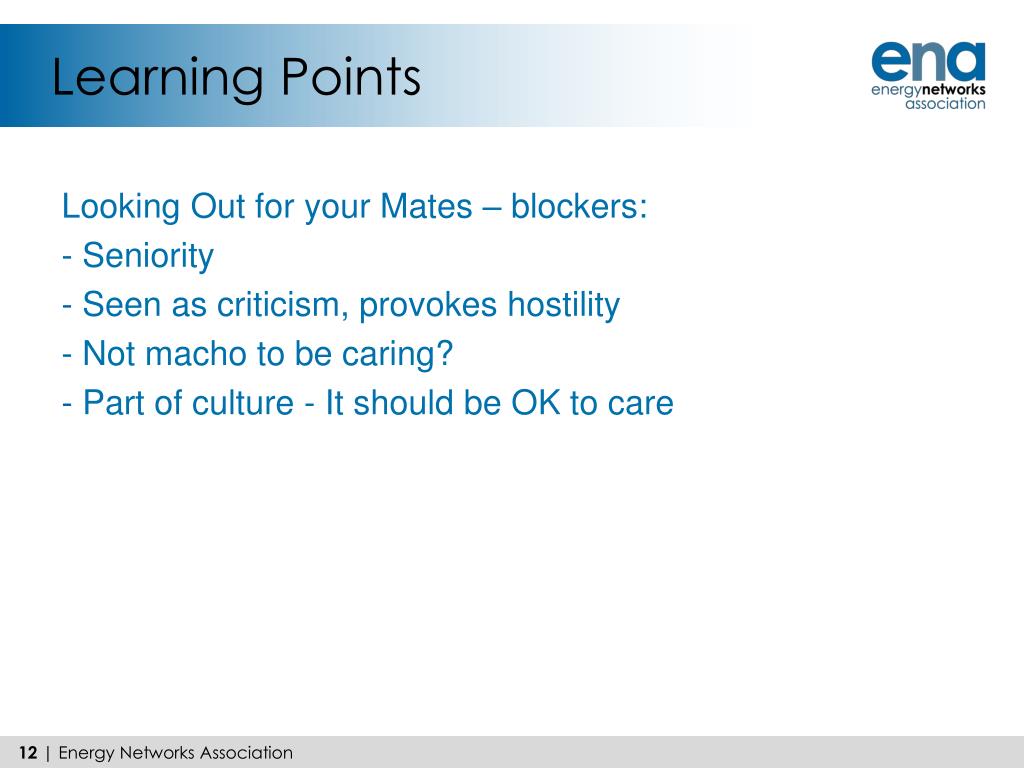 Learning Points

ena
energynetworks
association

Looking Out for your Mates – blockers:
- Seniority
- Seen as criticism, provokes hostility
- Not macho to be caring?
- Part of culture - It should be OK to care

12 | Energy Networks Association